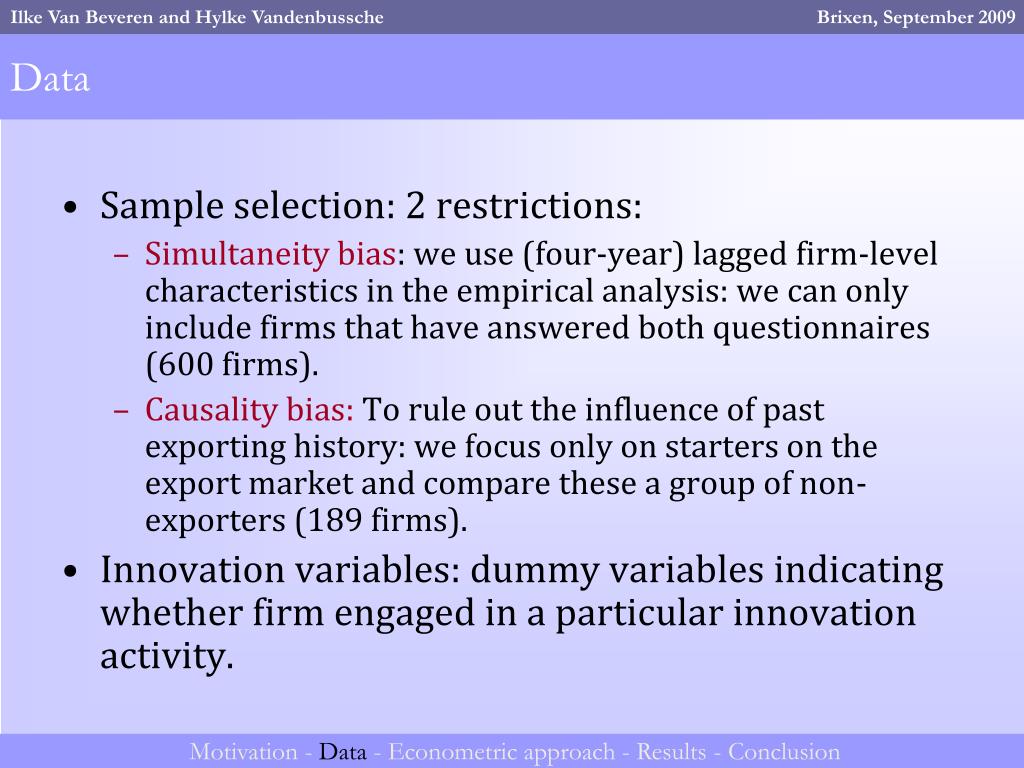 Ilke Van Beveren and Hylke Vandenbussche

Brixen, September 2009

Data

• Sample selection: 2 restrictions:
– Simultaneity bias: we use (four-year) lagged firm-level characteristics in the empirical analysis: we can only include firms that have answered both questionnaires (600 firms).
– Causality bias: To rule out the influence of past exporting history: we focus only on starters on the export market and compare these a group of non-exporters (189 firms).
• Innovation variables: dummy variables indicating whether firm engaged in a particular innovation activity.

Motivation - Data - Econometric approach - Results - Conclusion